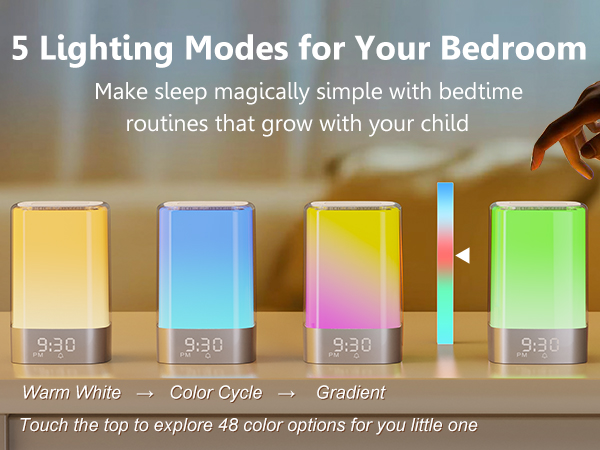 5 Lighting Modes for Your Bedroom

Make sleep magically simple with bedtime routines that grow with your child

9:30 PM

9:30 PM

9:30 PM

9:30 PM

Warm White → Color Cycle → Gradient

Touch the top to explore 48 color options for you little one